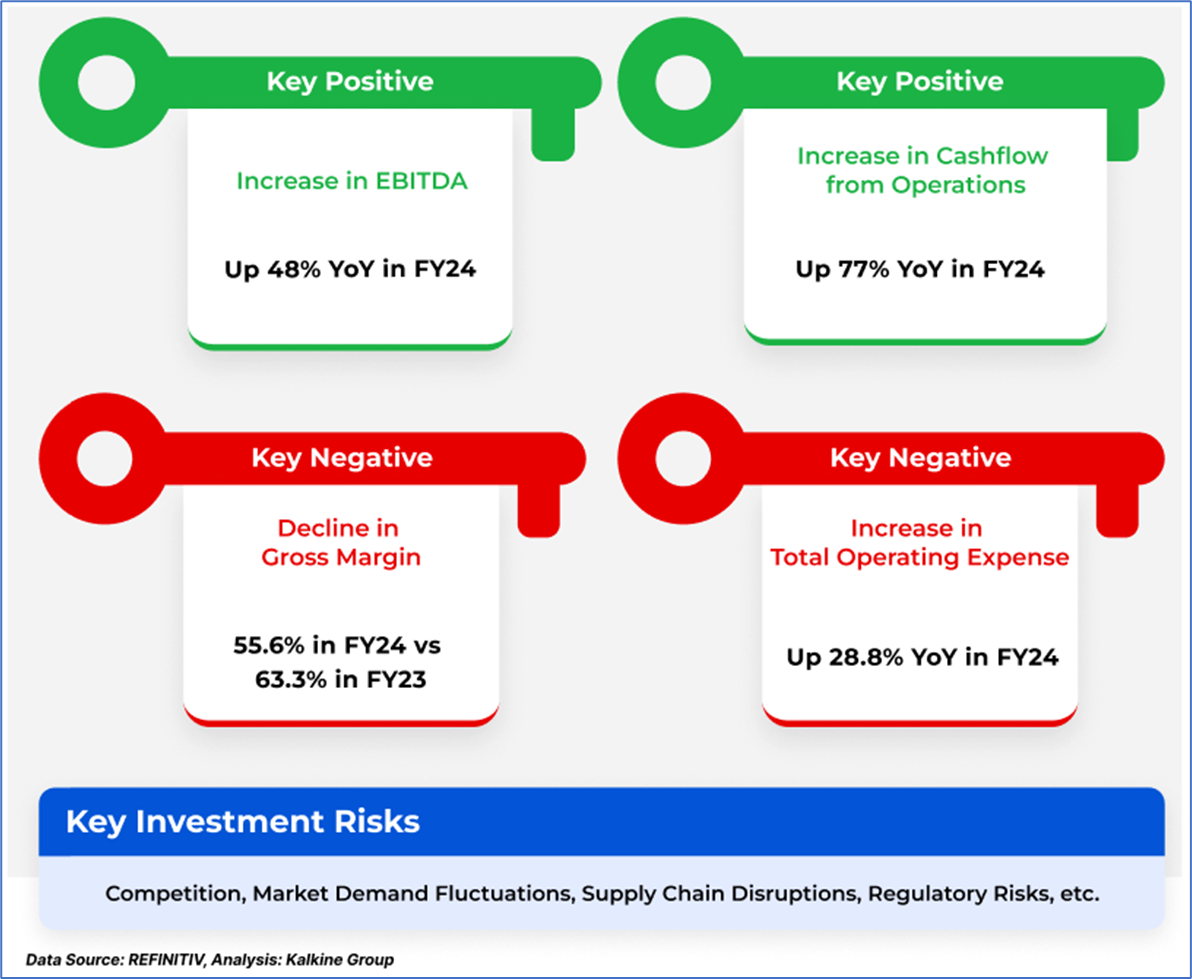 Key Positive

Increase in EBITDA

Up 48% YoY in FY24

Key Positive

Increase in Cashflow from Operations

Up 77% YoY in FY24

Key Negative

Decline in Gross Margin

55.6% in FY24 vs 63.3% in FY23

Key Negative

Increase in Total Operating Expense

Up 28.8% YoY in FY24

Key Investment Risks

Competition, Market Demand Fluctuations, Supply Chain Disruptions, Regulatory Risks, etc.

Data Source: REFINITIV, Analysis: Kalkine Group